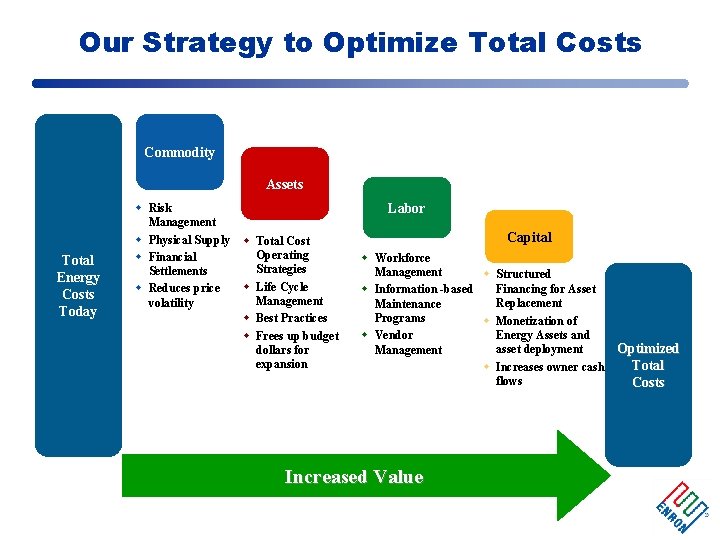 Our Strategy to Optimize Total Costs

Total Energy Costs Today

Commodity

- Risk Management
- Physical Supply
- Financial Settlements
- Reduces price volatility

Assets

- Total Cost Operating Strategies
- Life Cycle Management
- Best Practices
- Frees up budget dollars for expansion

Labor

- Workforce Management
- Information-based Maintenance Programs
- Vendor Management

Capital

- Structured Financing for Asset Replacement
- Monetization of Energy Assets and asset deployment
- Increases owner cash flows

Optimized Total Costs

Increased Value

ENRON